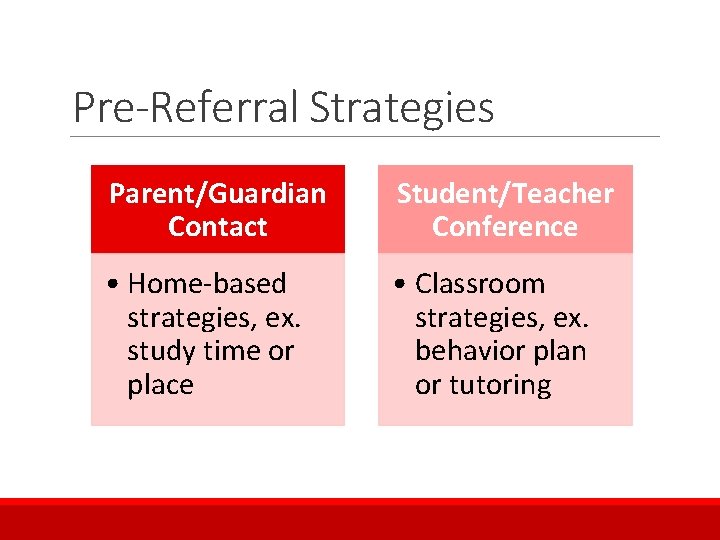 Pre-Referral Strategies

Parent/Guardian Contact

• Home-based strategies, ex. study time or place

Student/Teacher Conference

• Classroom strategies, ex. behavior plan or tutoring